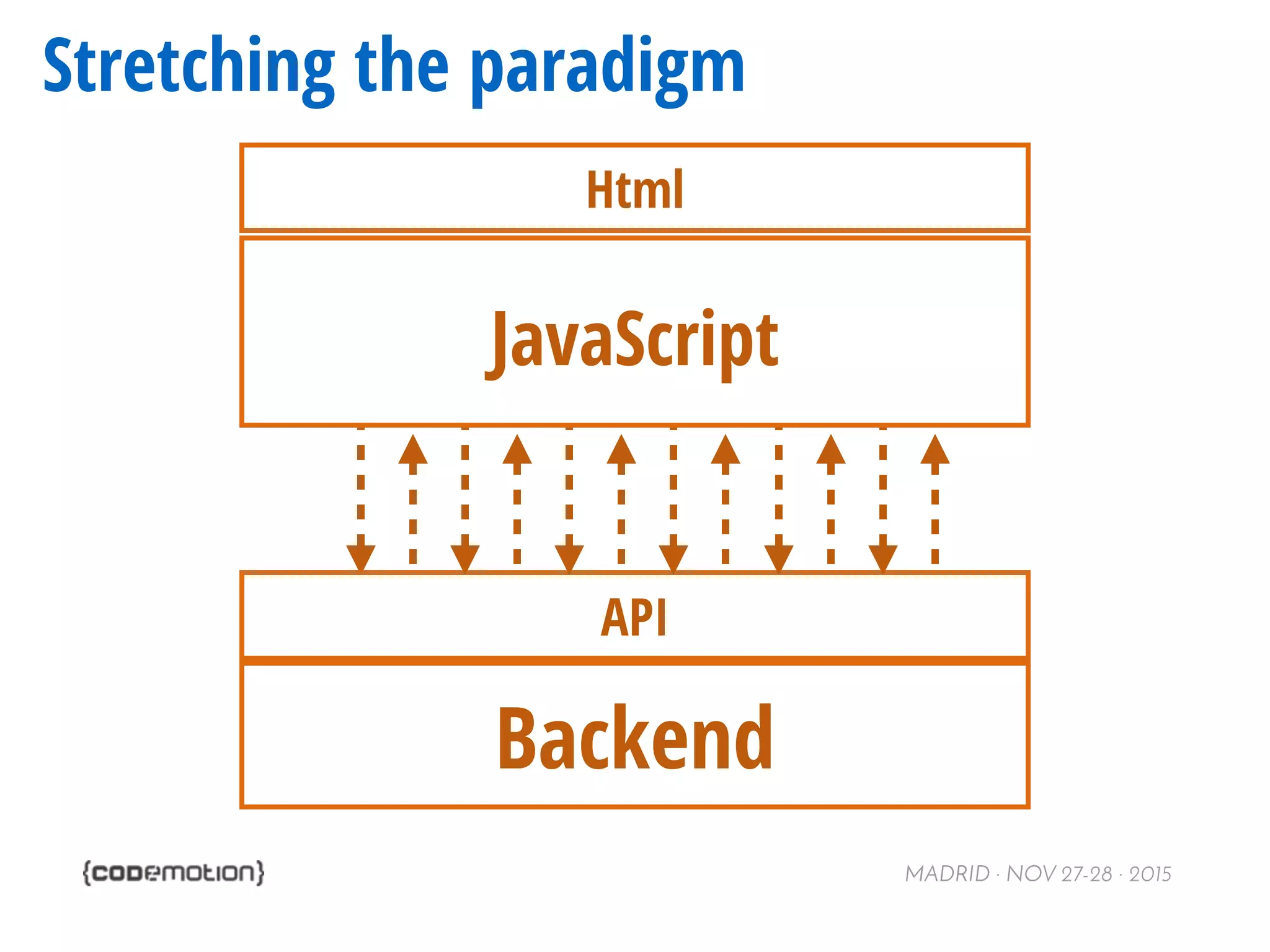 Stretching the paradigm

Html

JavaScript

API

Backend

{codemotion}

MADRID · NOV 27-28 · 2015